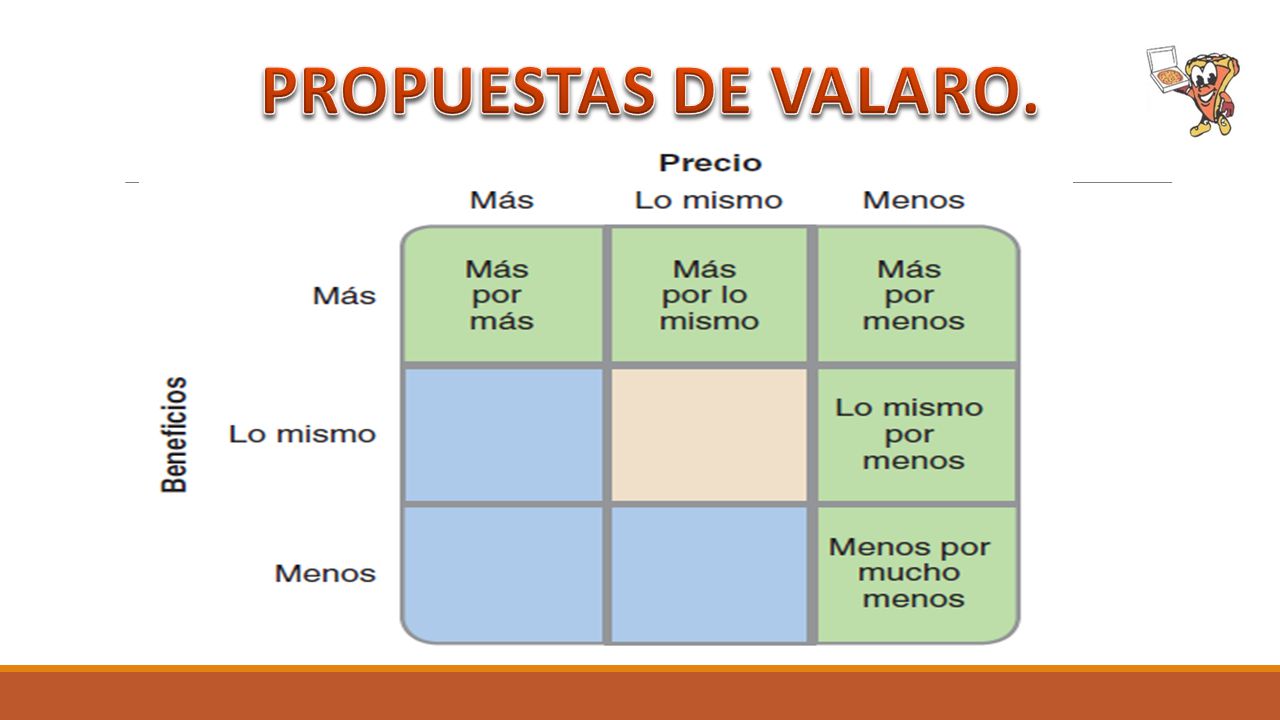 PROPUESTAS DE VALARO.

Precio

Beneficios

| | Más | Lo mismo | Menos |
|---|---|---|---|
| Más | Más por más | Más por lo mismo | Más por menos |
| Lo mismo | | | Lo mismo por menos |
| Menos | | | Menos por mucho menos |